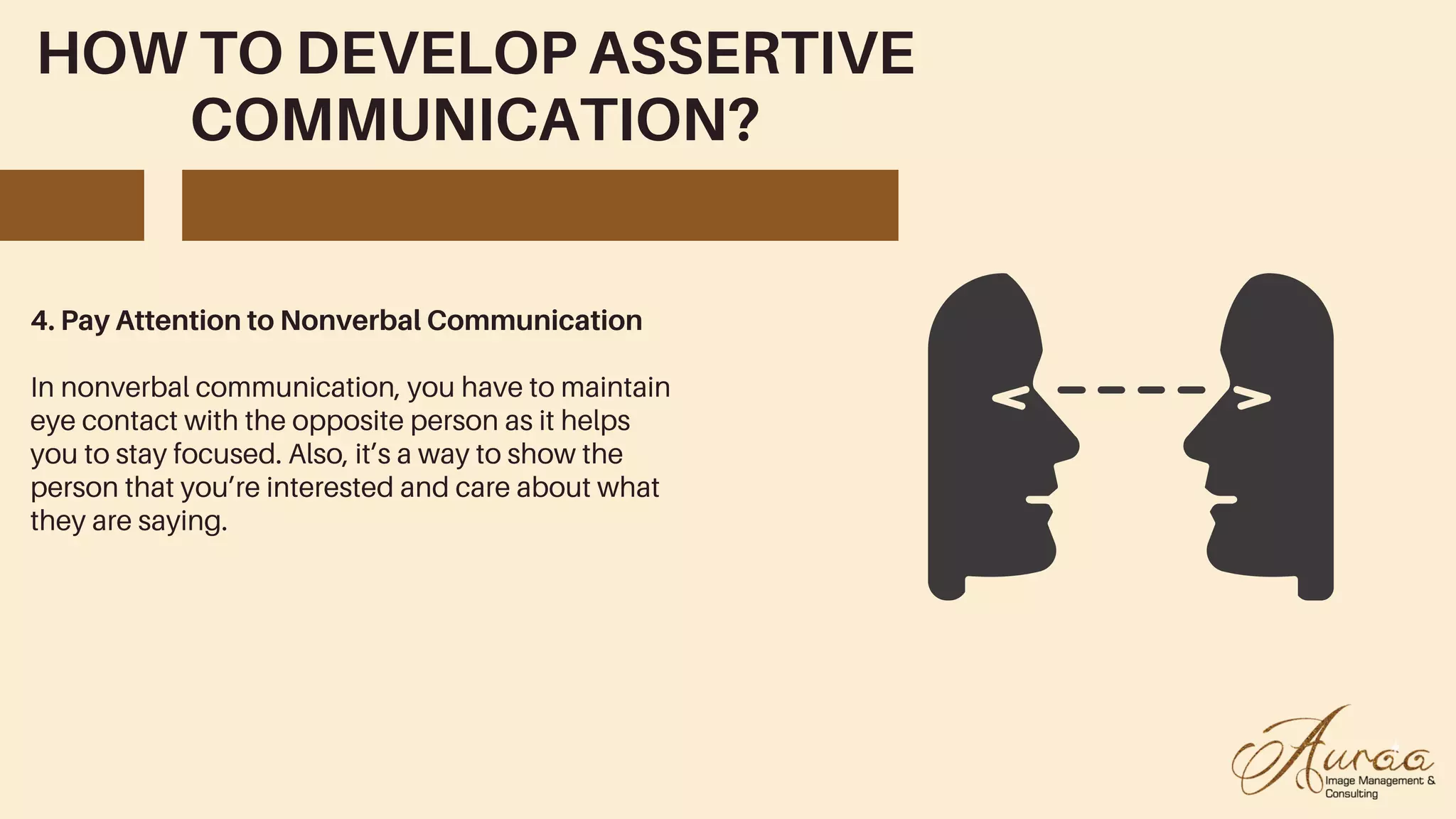 HOW TO DEVELOP ASSERTIVE COMMUNICATION?

4. Pay Attention to Nonverbal Communication

In nonverbal communication, you have to maintain eye contact with the opposite person as it helps you to stay focused. Also, it's a way to show the person that you're interested and care about what they are saying.

Auraa
Image Management & Consulting